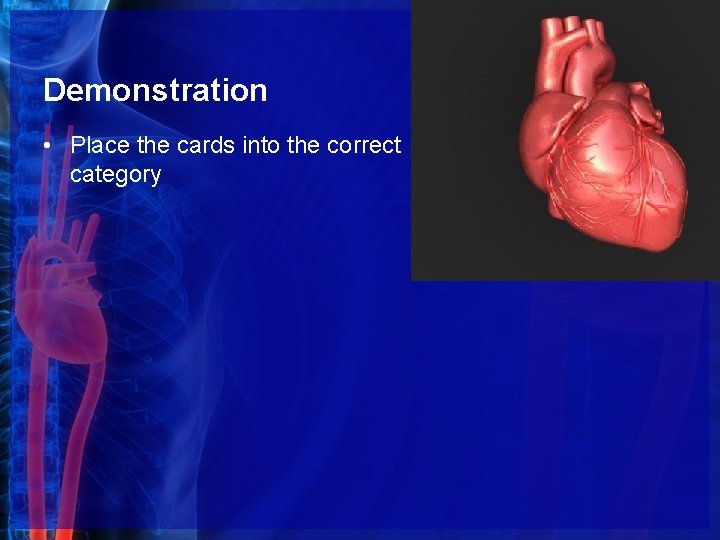 Demonstration

• Place the cards into the correct category